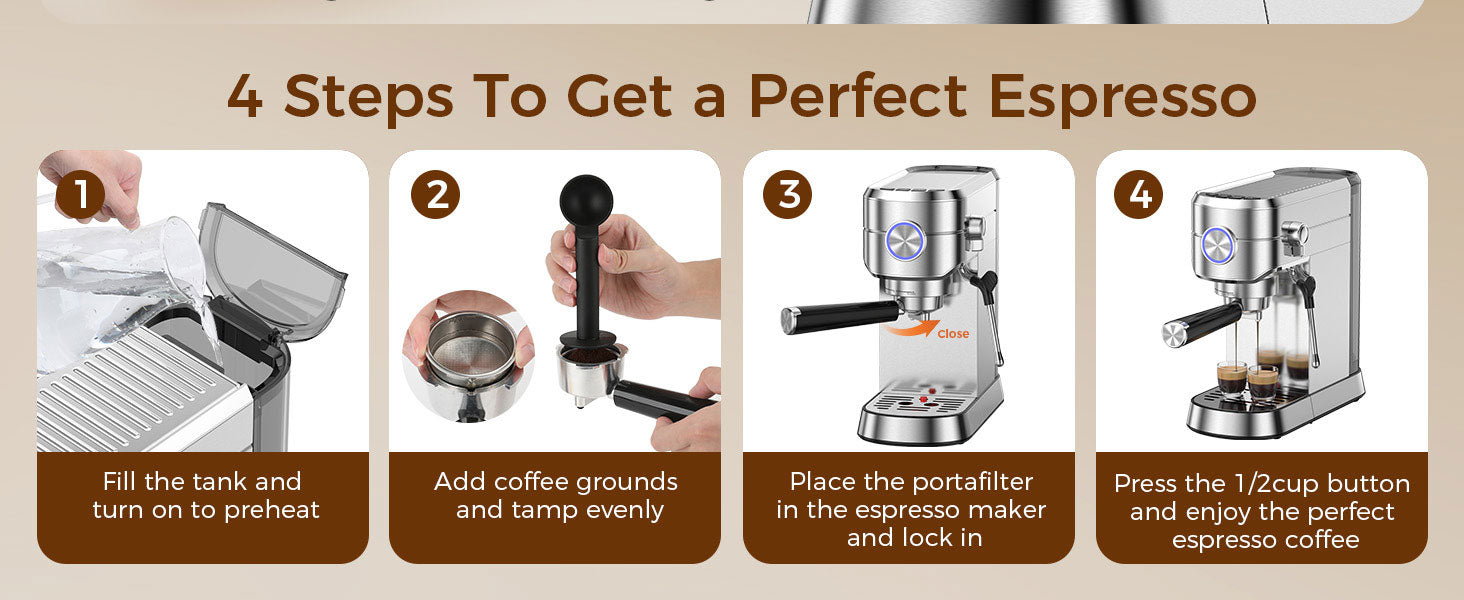 4 Steps To Get a Perfect Espresso

1

Fill the tank and turn on to preheat

2

Add coffee grounds and tamp evenly

3

Close

Place the portafilter in the espresso maker and lock in

4

Press the 1/2cup button and enjoy the perfect espresso coffee